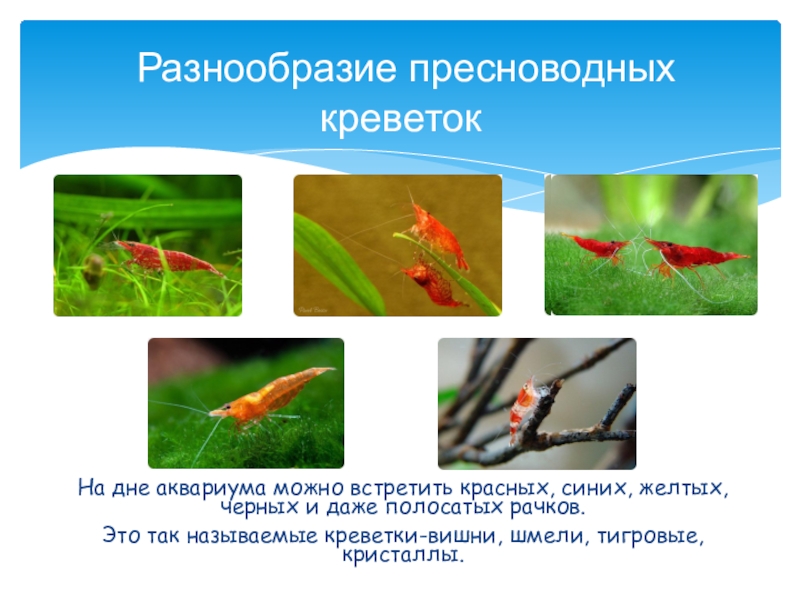 Разнообразие пресноводных креветок

На дне аквариума можно встретить красных, синих, желтых, черных и даже полосатых рачков.

Это так называемые креветки-вишни, шмели, тигровые, кристаллы.